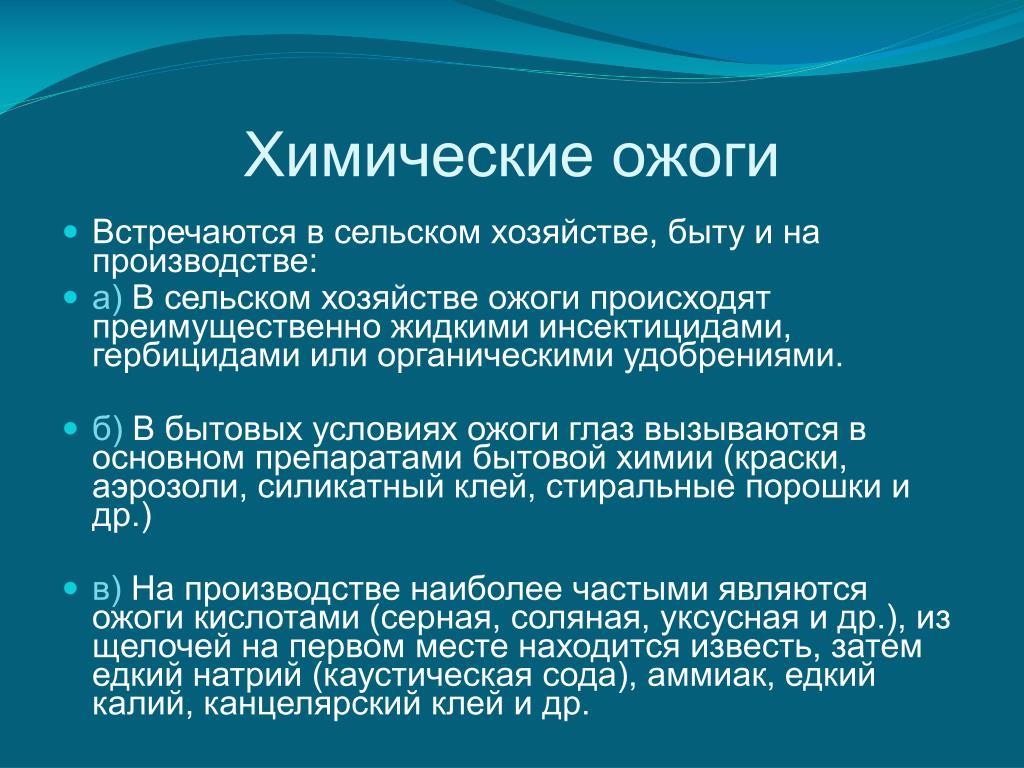 Химические ожоги

Встречаются в сельском хозяйстве, быту и на производстве:

а) В сельском хозяйстве ожоги происходят преимущественно жидкими инсектицидами, гербицидами или органическими удобрениями.

б) В бытовых условиях ожоги глаз вызываются в основном препаратами бытовой химии (краски, аэрозоли, силикатный клей, стиральные порошки и др.)

в) На производстве наиболее частыми являются ожоги кислотами (серная, соляная, уксусная и др.), из щелочей на первом месте находится известь, затем едкий натрий (каустическая сода), аммиак, едкий калий, канцелярский клей и др.